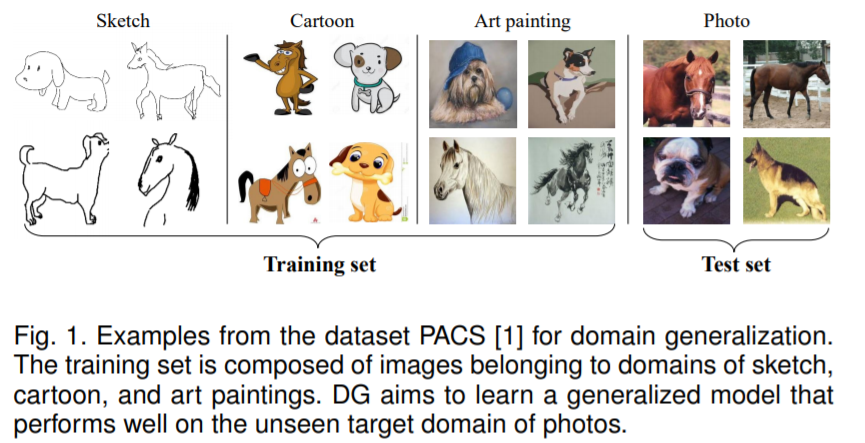 Sketch

Cartoon

Art painting

Photo

Training set

Test set

Fig. 1. Examples from the dataset PACS [1] for domain generalization. The training set is composed of images belonging to domains of sketch, cartoon, and art paintings. DG aims to learn a generalized model that performs well on the unseen target domain of photos.